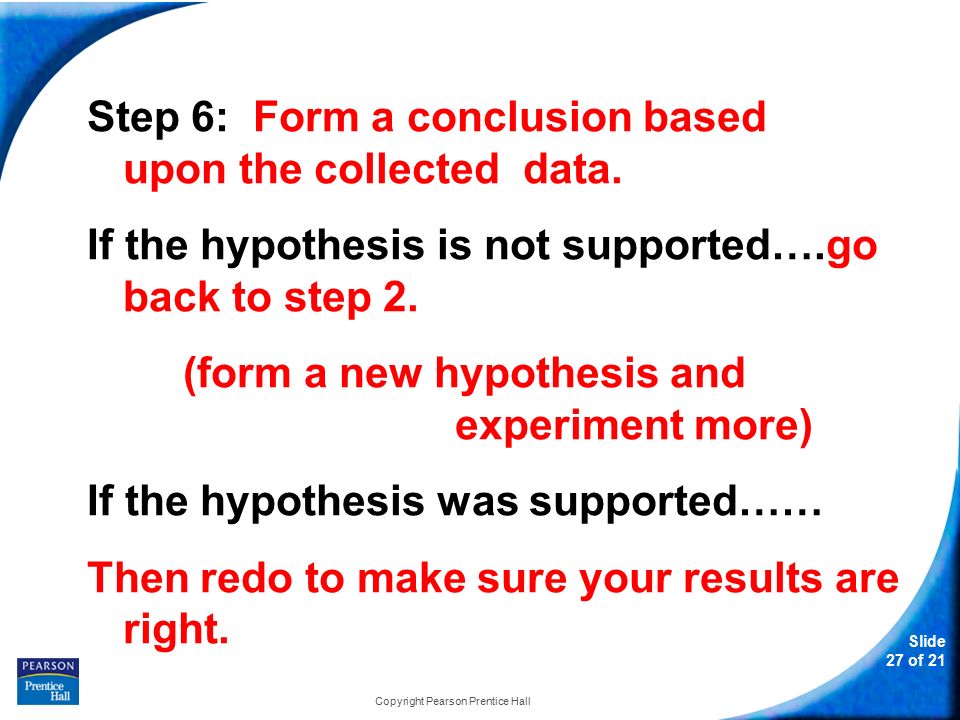 Step 6: Form a conclusion based upon the collected data.

If the hypothesis is not supported….go back to step 2.

(form a new hypothesis and experiment more)

If the hypothesis was supported……

Then redo to make sure your results are right.

PEARSON
Prentice Hall

Copyright Pearson Prentice Hall

Slide
27 of 21